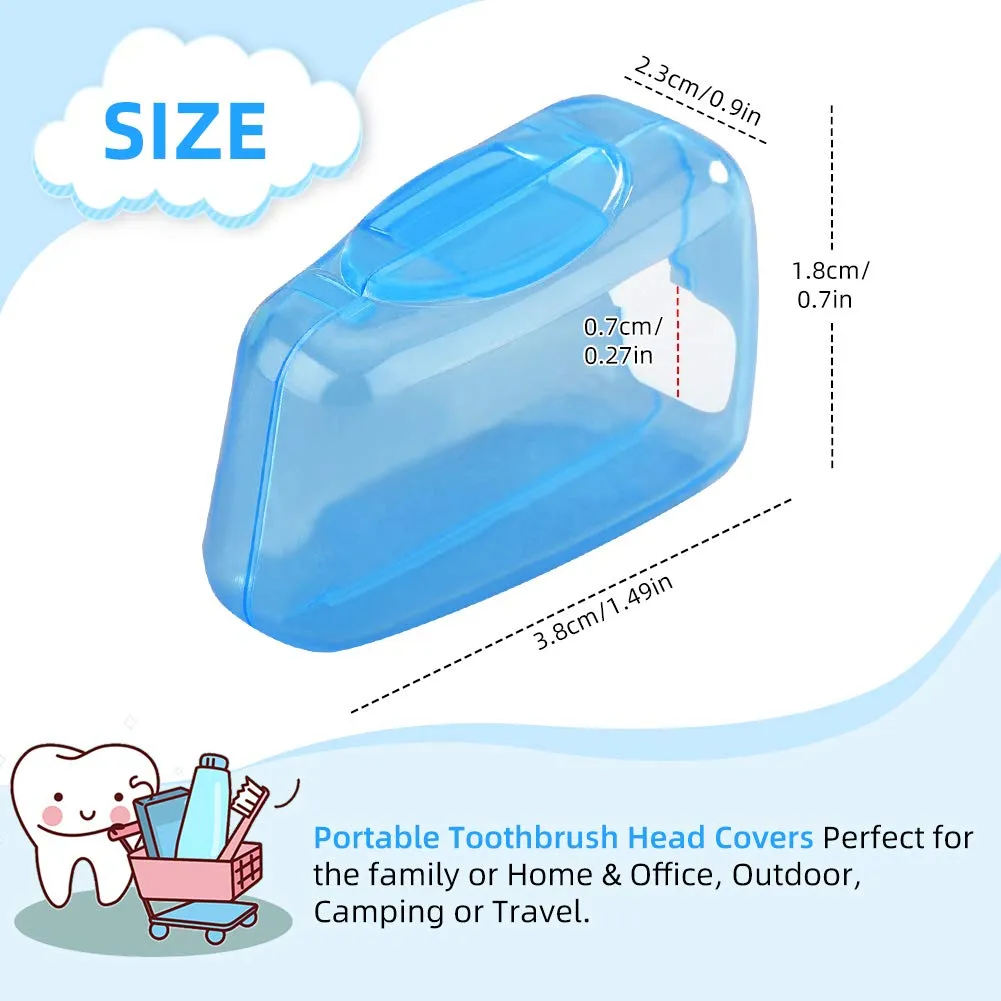 SIZE

2.3cm/0.9in

1.8cm/ 0.7in

0.7cm/ 0.27in

3.8cm/1.49in

Portable Toothbrush Head Covers Perfect for the family or Home & Office, Outdoor, Camping or Travel.